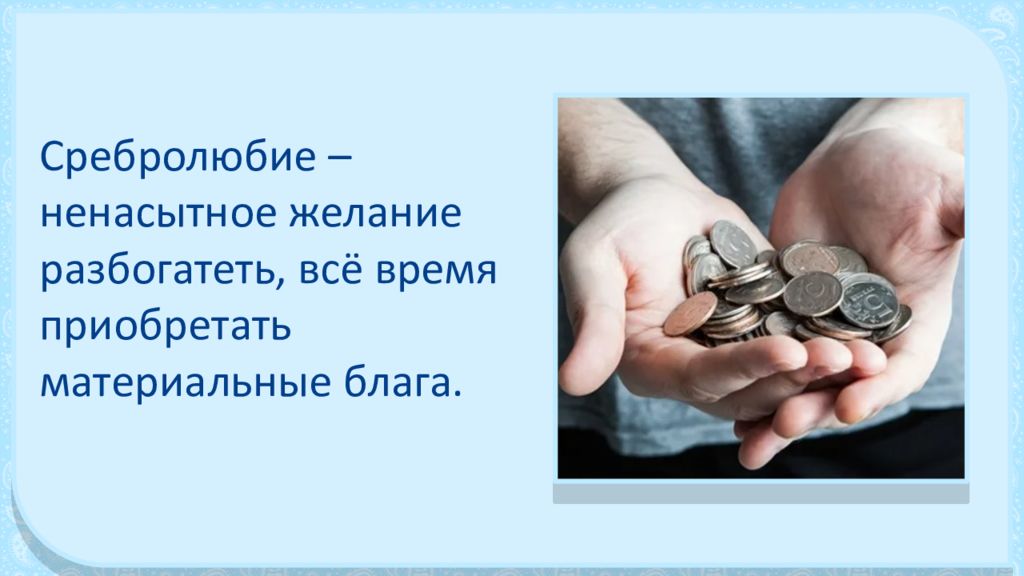 Сребролюбие – ненасытное желание разбогатеть, всё время приобретать материальные блага.